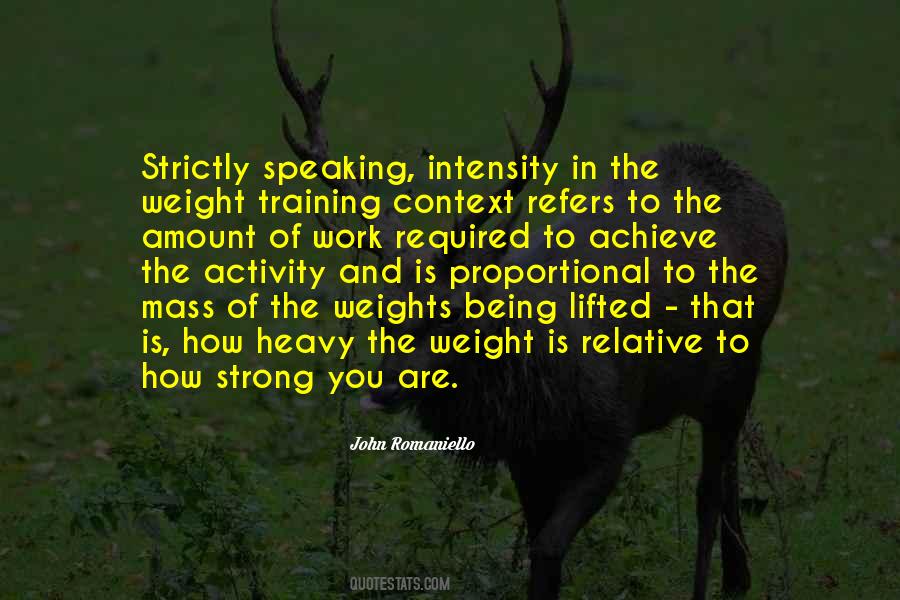 Strictly speaking, intensity in the weight training context refers to the amount of work required to achieve the activity and is proportional to the mass of the weights being lifted - that is, how heavy the weight is relative to how strong you are.

John Romaniello

QUOTESTATS.COM